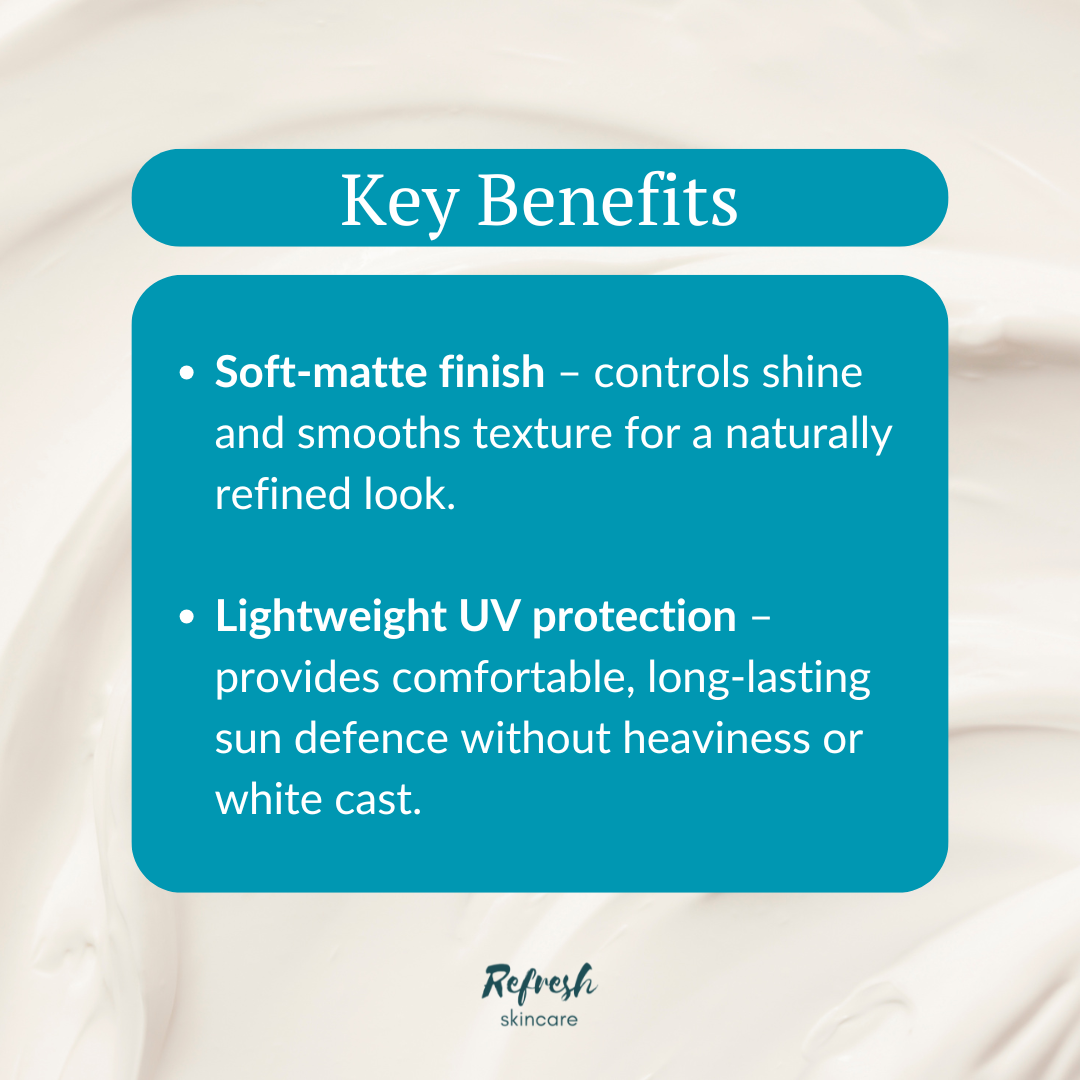 Key Benefits

• Soft-matte finish – controls shine and smooths texture for a naturally refined look.

• Lightweight UV protection – provides comfortable, long-lasting sun defence without heaviness or white cast.

Refresh
skincare